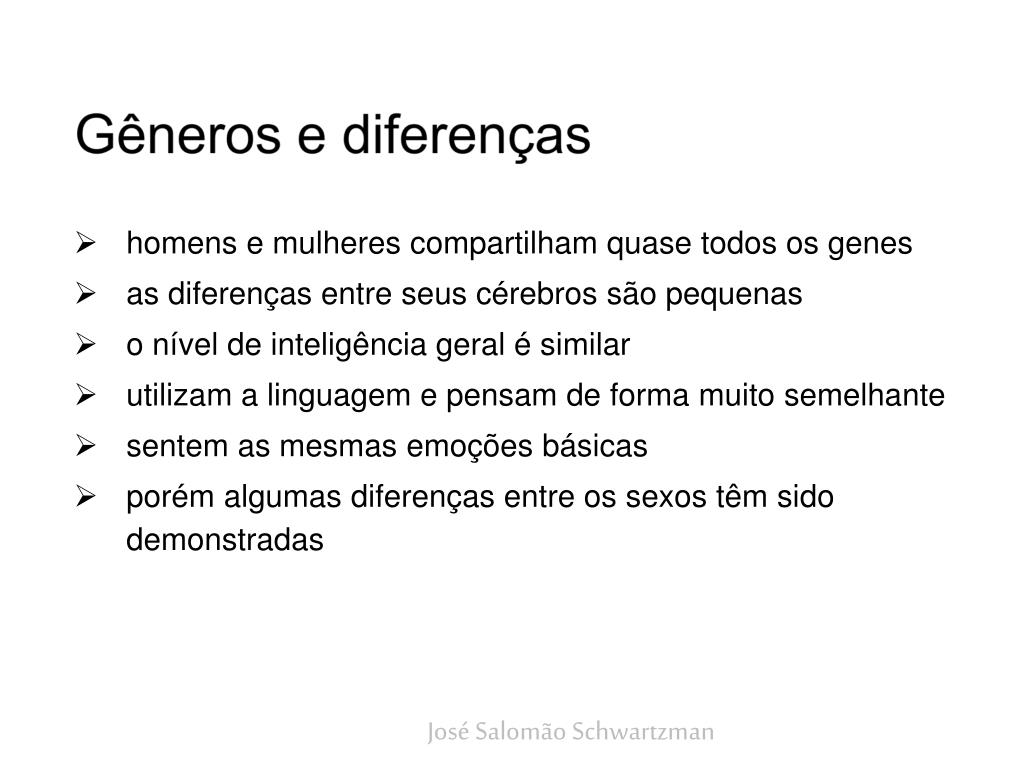 Gêneros e diferenças

➢ homens e mulheres compartilham quase todos os genes
➢ as diferenças entre seus cérebros são pequenas
➢ o nível de inteligência geral é similar
➢ utilizam a linguagem e pensam de forma muito semelhante
➢ sentem as mesmas emoções básicas
➢ porém algumas diferenças entre os sexos têm sido demonstradas

José Salomão Schwartzman